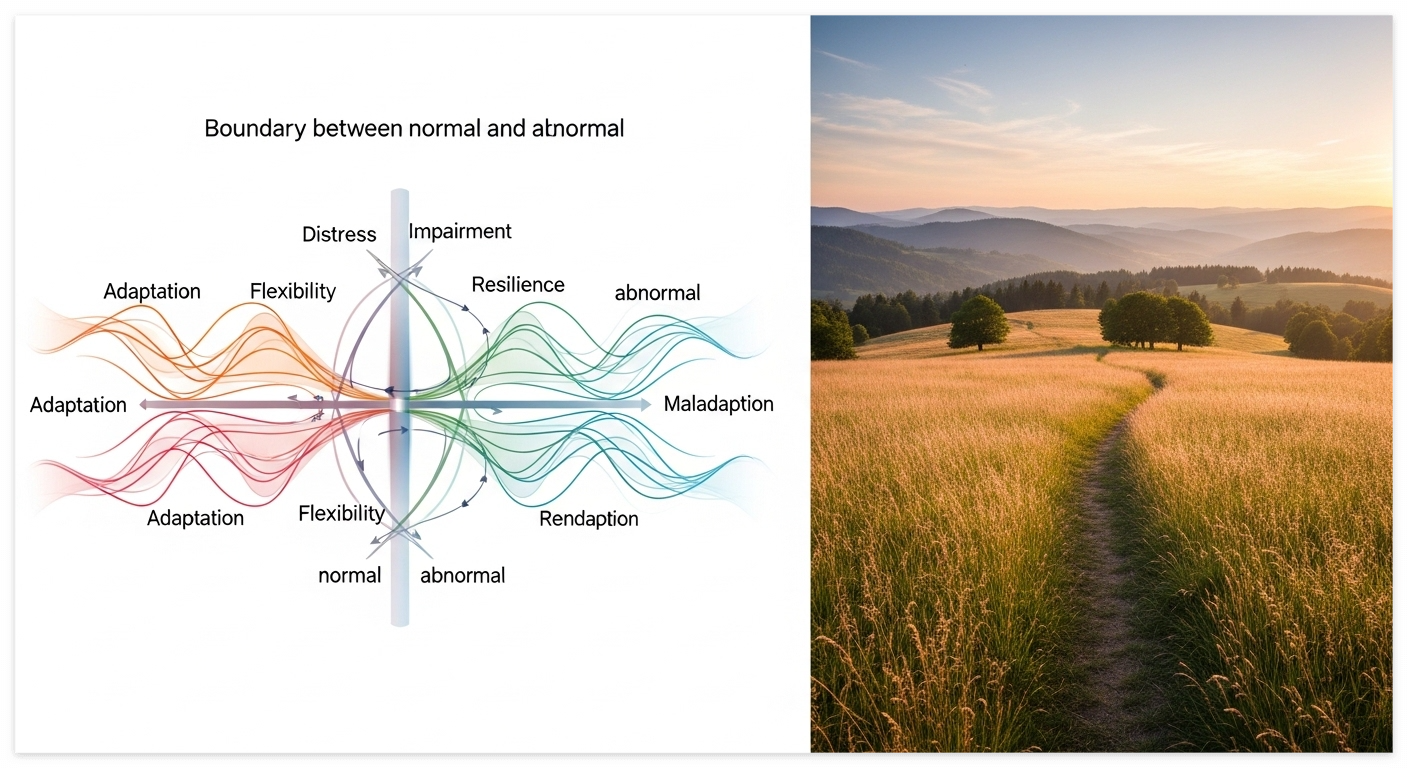 Boundary between normal and atnormal

Distress

Impairment

Adaptation

Flexibility

Resilience

abnormal

Adaptation

Maladaption

Adaptation

Flexibility

Rendaption

normal

abnormal